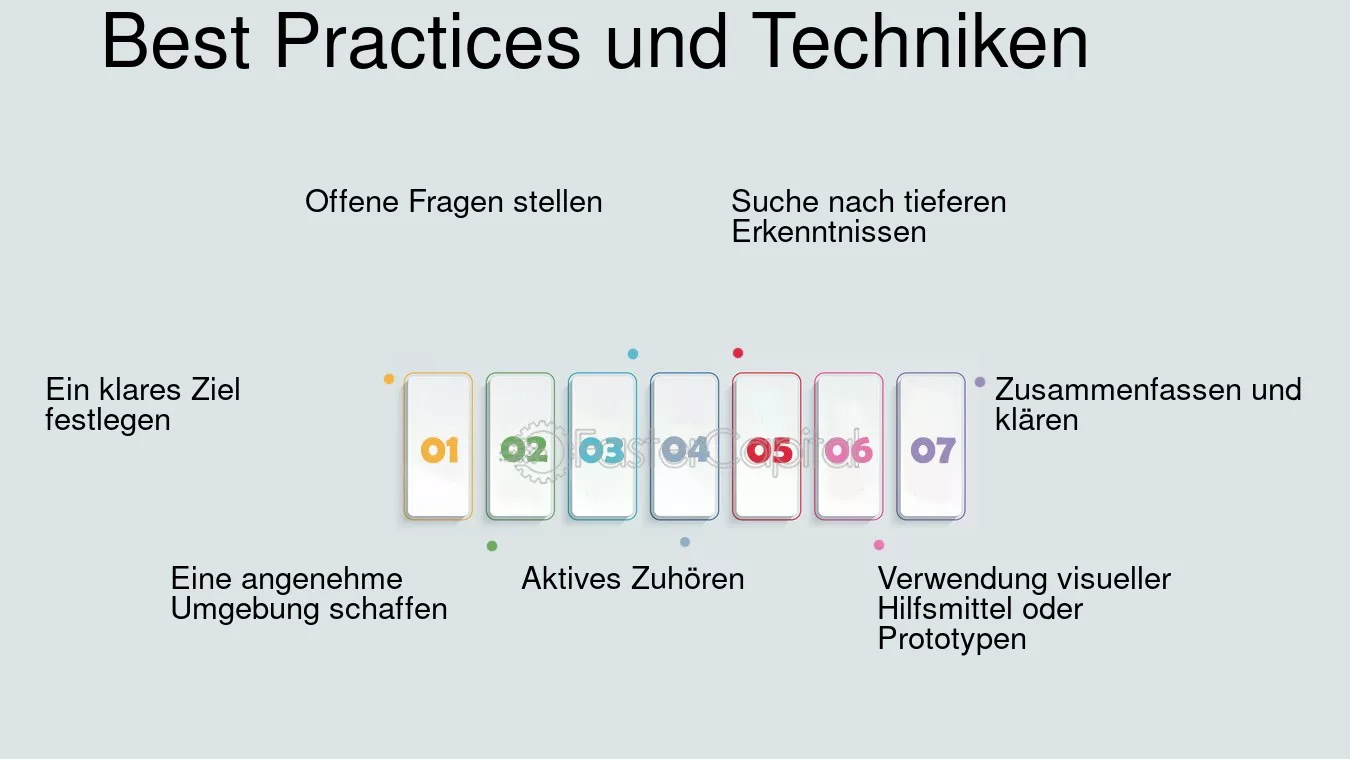 Best Practices und Techniken

Offene Fragen stellen

Suche nach tieferen Erkenntnissen

Ein klares Ziel festlegen

01

02

03

04

05

06

07

Zusammenfassen und klären

Eine angenehme Umgebung schaffen

Aktives Zuhören

Verwendung visueller Hilfsmittel oder Prototypen

FasterCapital